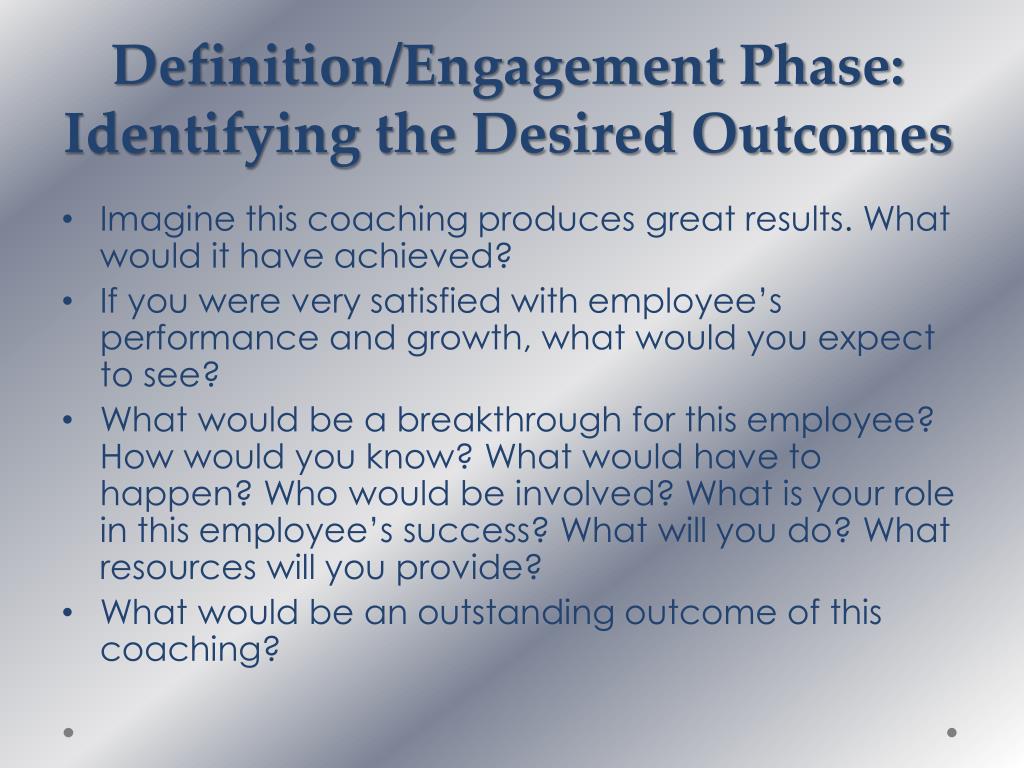 Definition/Engagement Phase: Identifying the Desired Outcomes

• Imagine this coaching produces great results. What would it have achieved?
• If you were very satisfied with employee’s performance and growth, what would you expect to see?
• What would be a breakthrough for this employee? How would you know? What would have to happen? Who would be involved? What is your role in this employee’s success? What will you do? What resources will you provide?
• What would be an outstanding outcome of this coaching?